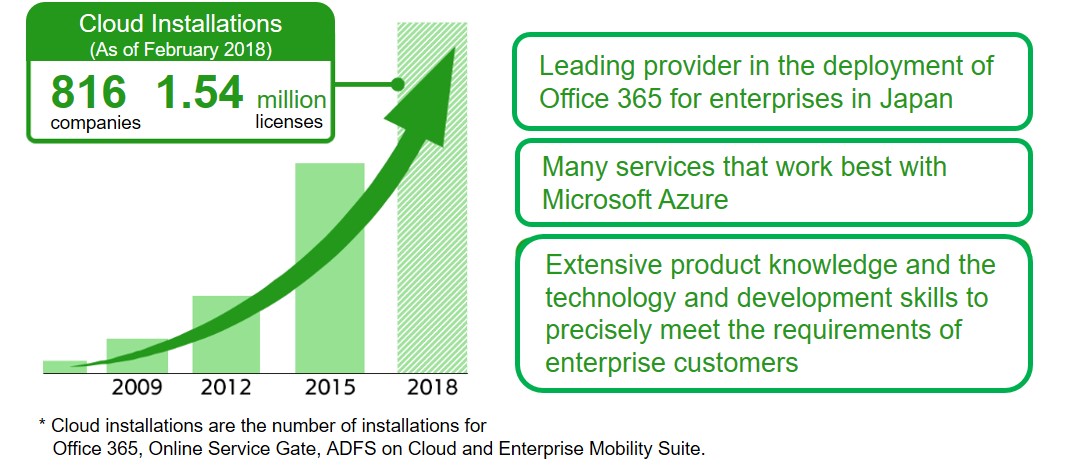 Cloud Installations
(As of February 2018)
816 companies 1.54 million licenses

2009 2012 2015 2018

Leading provider in the deployment of Office 365 for enterprises in Japan

Many services that work best with Microsoft Azure

Extensive product knowledge and the technology and development skills to precisely meet the requirements of enterprise customers

* Cloud installations are the number of installations for Office 365, Online Service Gate, ADFS on Cloud and Enterprise Mobility Suite.